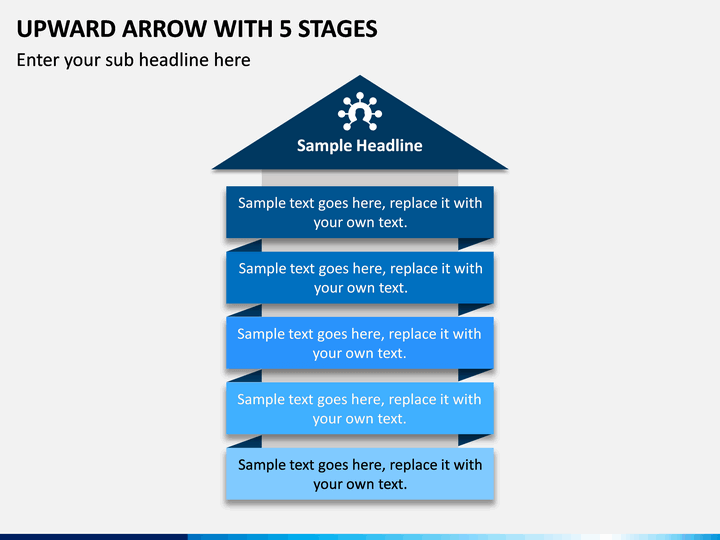 UPWARD ARROW WITH 5 STAGES

Enter your sub headline here

Sample Headline

Sample text goes here, replace it with your own text.

Sample text goes here, replace it with your own text.

Sample text goes here, replace it with your own text.

Sample text goes here, replace it with your own text.

Sample text goes here, replace it with your own text.